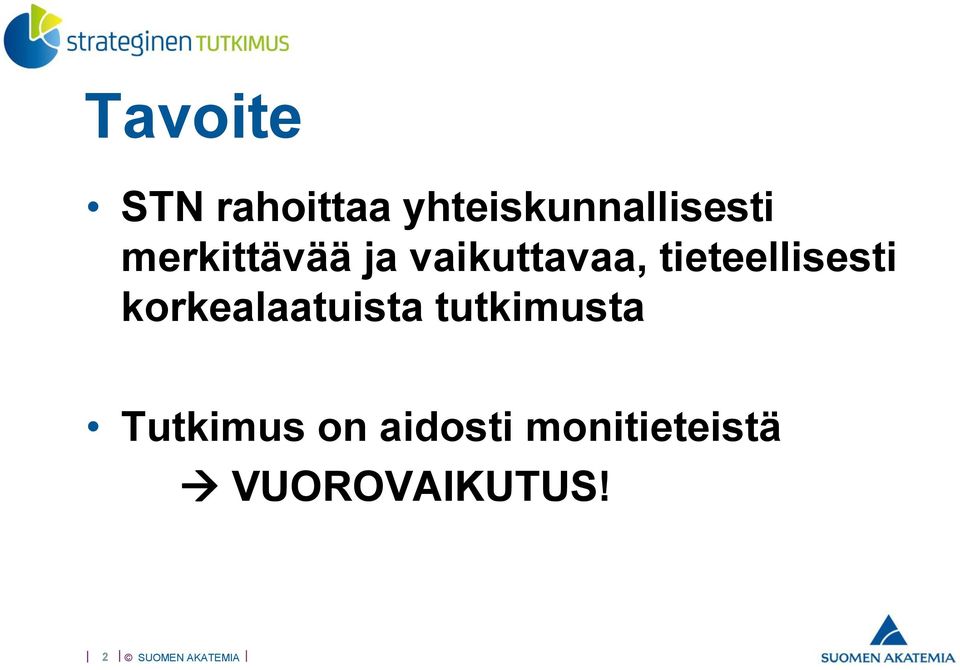 strateginen TUTKIMUS

Tavoite

• STN rahoittaa yhteiskunnallisesti merkittävää ja vaikuttavaa, tieteellisesti korkealaatuista tutkimusta

• Tutkimus on aidosti monitieteistä
→ VUOROVAIKUTUS!

| 2 | © SUOMEN AKATEMIA |

SUOMEN AKATEMIA